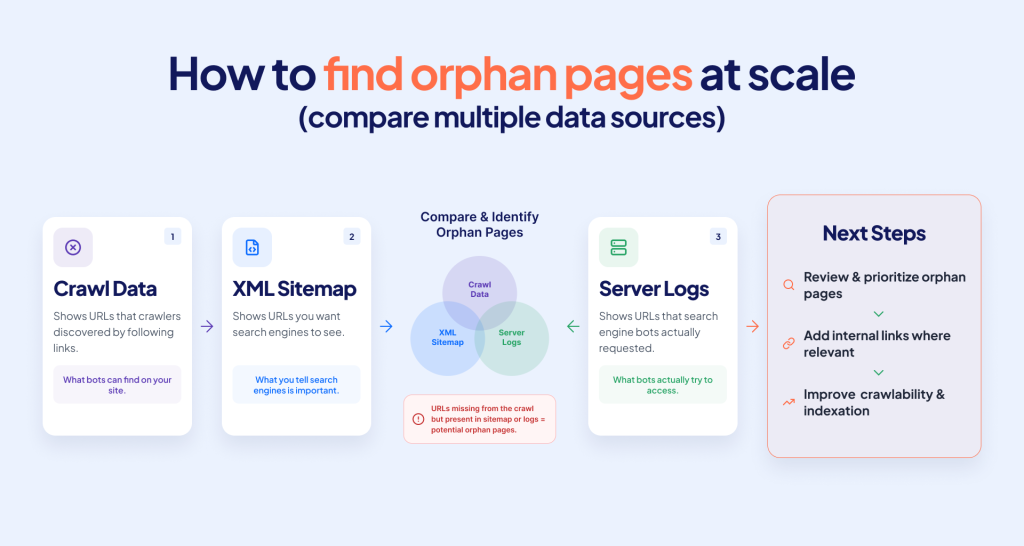 How to find orphan pages at scale
(compare multiple data sources)

1
Crawl Data
Shows URLs that crawlers discovered by following links.
What bots can find on your site.

2
XML Sitemap
Shows URLs you want search engines to see.
What you tell search engines is important.

Compare & Identify Orphan Pages
Crawl Data
XML Sitemap
Server Logs
URLs missing from the crawl but present in sitemap or logs = potential orphan pages.

3
Server Logs
Shows URLs that search engine bots actually requested.
What bots actually try to access.

Next Steps
Review & prioritize orphan pages
Add internal links where relevant
Improve crawlability & indexation